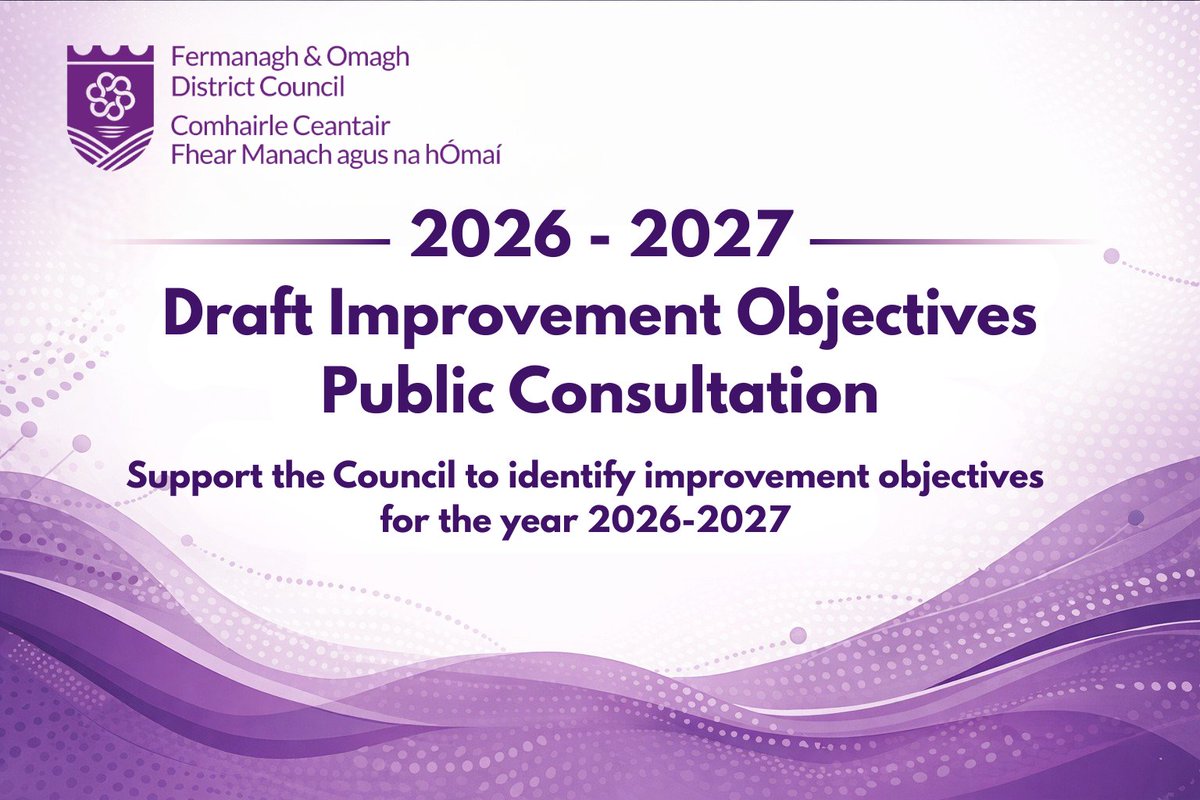 Fermanagh & Omagh District Council
Comhairle Ceantair Fhear Manach agus na hÓmaí

2026 - 2027

Draft Improvement Objectives Public Consultation

Support the Council to identify improvement objectives for the year 2026-2027